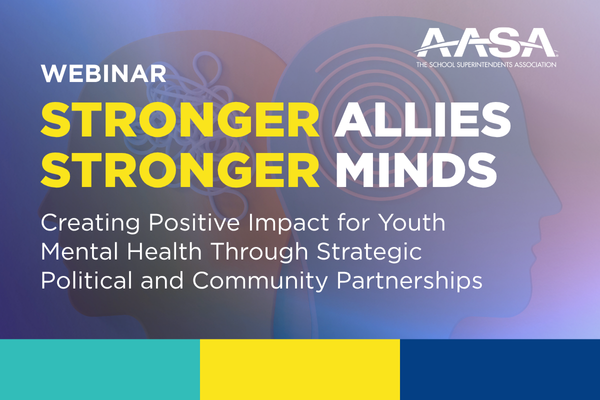 AASA
THE SCHOOL SUPERINTENDENTS ASSOCIATION

WEBINAR

STRONGER ALLIES
STRONGER MINDS

Creating Positive Impact for Youth Mental Health Through Strategic Political and Community Partnerships